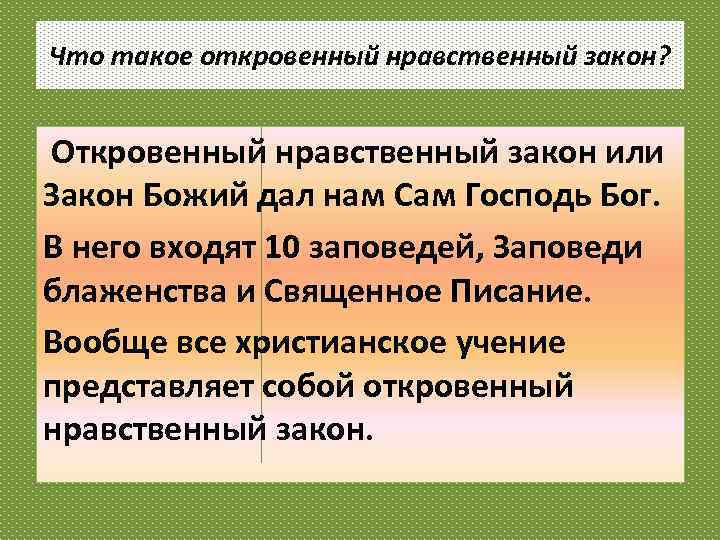 Что такое откровенный нравственный закон?

Откровенный нравственный закон или Закон Божий дал нам Сам Господь Бог.

В него входят 10 заповедей, Заповеди блаженства и Священное Писание.

Вообще все христианское учение представляет собой откровенный нравственный закон.